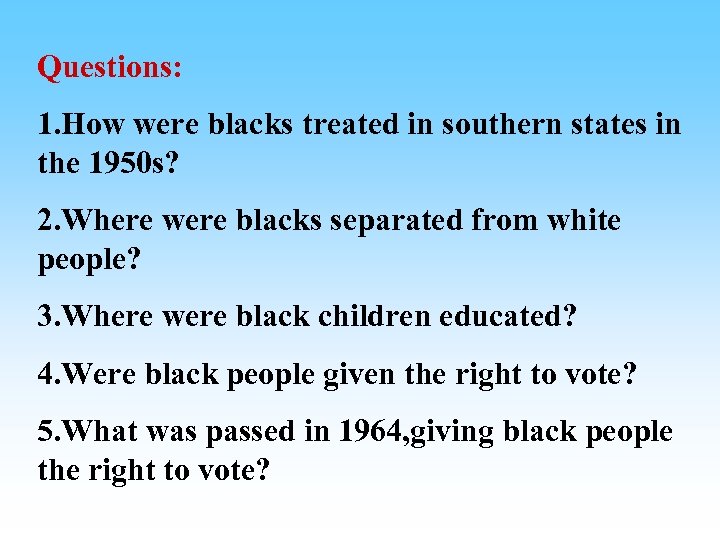 Questions:

1.How were blacks treated in southern states in the 1950s?

2.Where were blacks separated from white people?

3.Where were black children educated?

4.Were black people given the right to vote?

5.What was passed in 1964,giving black people the right to vote?